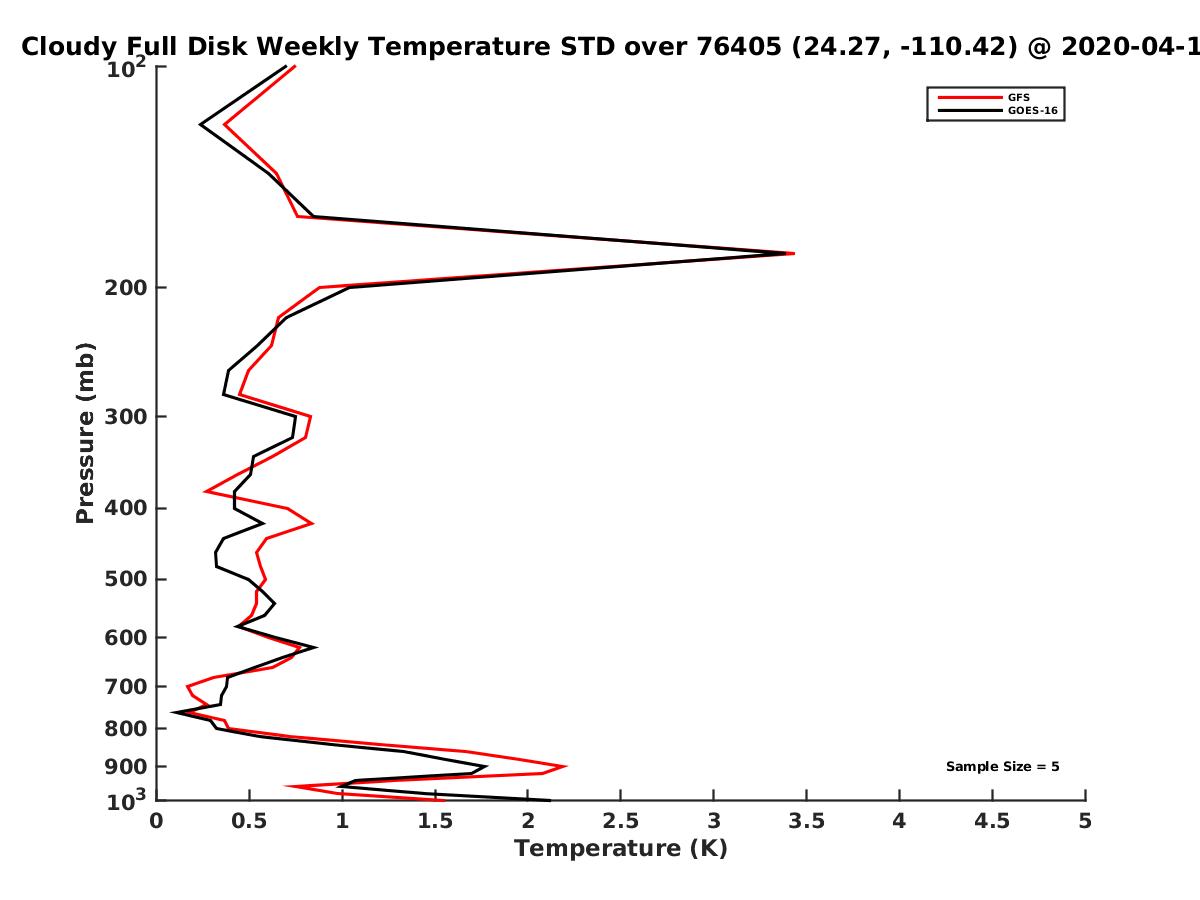 Cloudy Full Disk Weekly Temperature STD over 76405 (24.27, -110.42) @ 2020-04-1

GFS
GOES-16

Pressure (mb)

$10^2$
200
300
400
500
600
700
800
900
$10^3$

Sample Size = 5

0
0.5
1
1.5
2
2.5
3
3.5
4
4.5
5

Temperature (K)